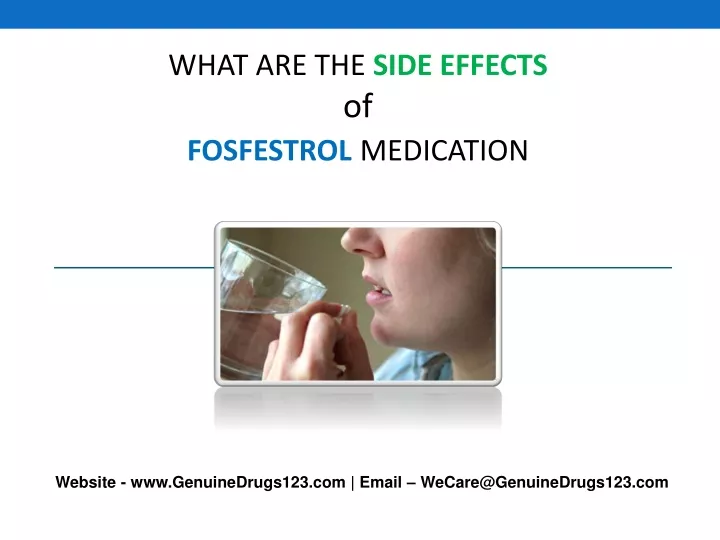 WHAT ARE THE SIDE EFFECTS
of
FOSFESTROL MEDICATION

Website - www.GenuineDrugs123.com | Email – WeCare@GenuineDrugs123.com